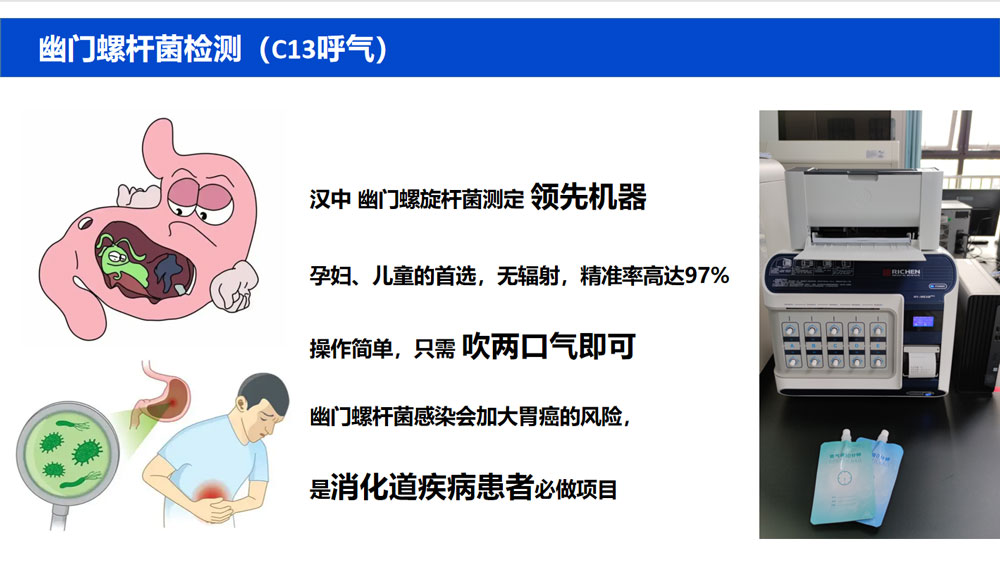 幽门螺杆菌检测（C13呼气）

汉中 幽门螺旋杆菌测定 领先机器

孕妇、儿童的首选，无辐射，精准率高达97%

操作简单，只需 吹两口气即可

幽门螺杆菌感染会加大胃癌的风险，

是消化道疾病患者必做项目

RICHEN